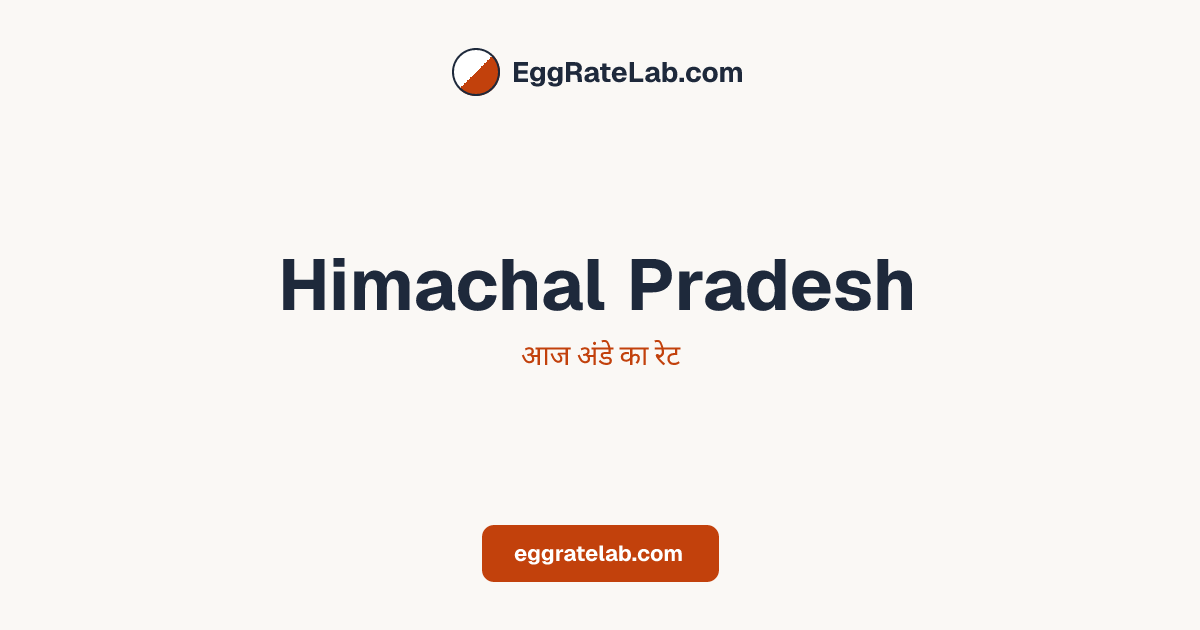 EggRateLab.com

Himachal Pradesh

आज अंडे का रेट

eggratelab.com